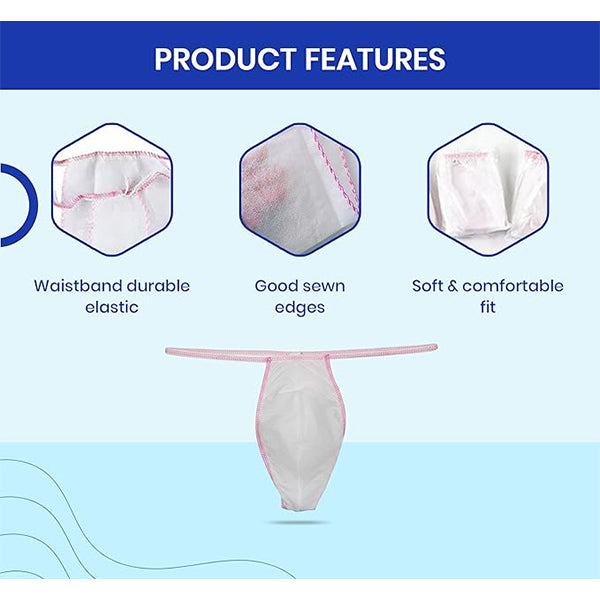 PRODUCT FEATURES

Waistband durable elastic

Good sewn edges

Soft & comfortable fit